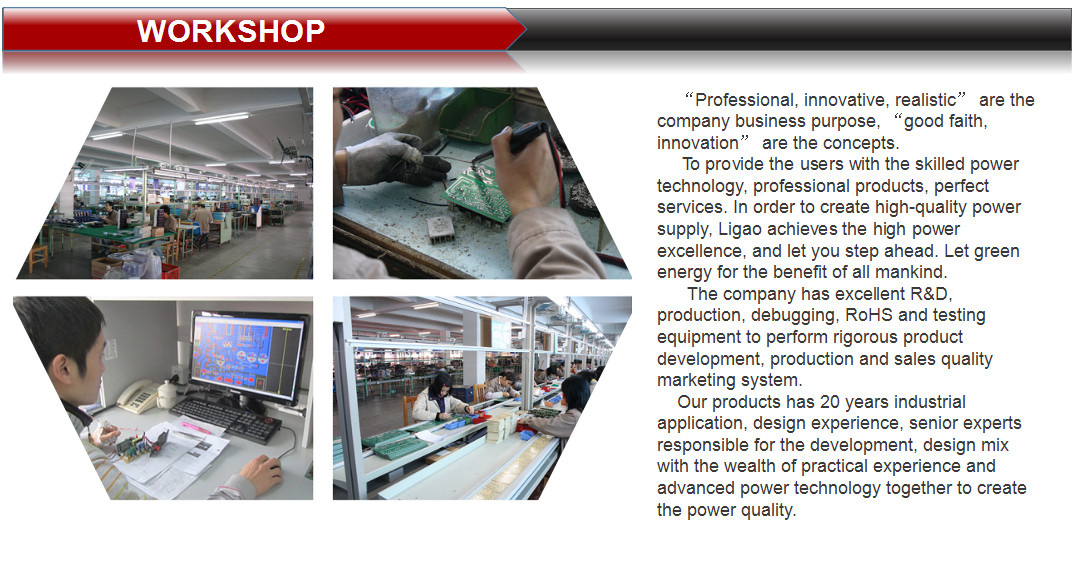 WORKSHOP

“Professional, innovative, realistic” are the company business purpose, “good faith, innovation” are the concepts.

To provide the users with the skilled power technology, professional products, perfect services. In order to create high-quality power supply, Ligao achieves the high power excellence, and let you step ahead. Let green energy for the benefit of all mankind.

The company has excellent R&D, production, debugging, RoHS and testing equipment to perform rigorous product development, production and sales quality marketing system.

Our products has 20 years industrial application, design experience, senior experts responsible for the development, design mix with the wealth of practical experience and advanced power technology together to create the power quality.